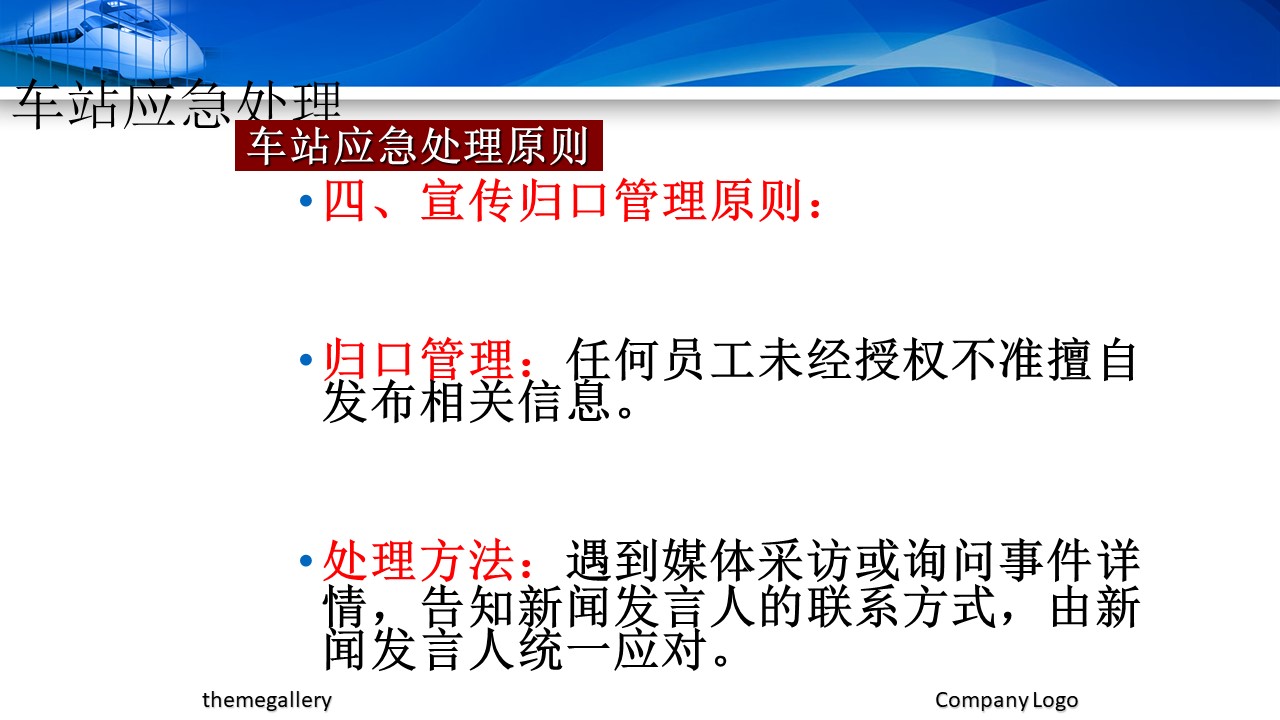 车站应急处理

车站应急处理原则

• 四、宣传归口管理原则：

• 归口管理：任何员工未经授权不准擅自发布相关信息。

• 处理方法：遇到媒体采访或询问事件详情，告知新闻发言人的联系方式，由新闻发言人统一应对。

themegallery

Company Logo